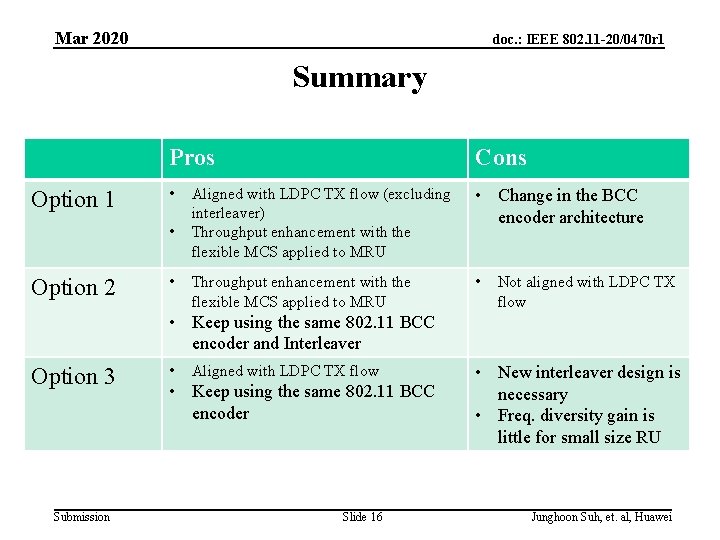 Mar 2020

doc.: IEEE 802.11-20/0470r1

Summary

| | Pros | Cons |
|---|---|---|
| Option 1 | • Aligned with LDPC TX flow (excluding interleaver) • Throughput enhancement with the flexible MCS applied to MRU | • Change in the BCC encoder architecture |
| Option 2 | • Throughput enhancement with the flexible MCS applied to MRU • Keep using the same 802.11 BCC encoder and Interleaver | • Not aligned with LDPC TX flow |
| Option 3 | • Aligned with LDPC TX flow • Keep using the same 802.11 BCC encoder | • New interleaver design is necessary • Freq. diversity gain is little for small size RU |

Submission

Slide 16

Junghoon Suh, et. al, Huawei